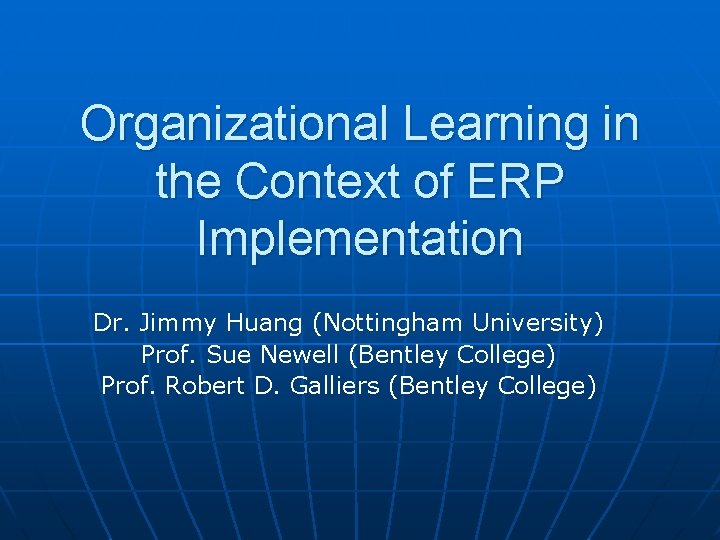 Organizational Learning in the Context of ERP Implementation

Dr. Jimmy Huang (Nottingham University)
Prof. Sue Newell (Bentley College)
Prof. Robert D. Galliers (Bentley College)